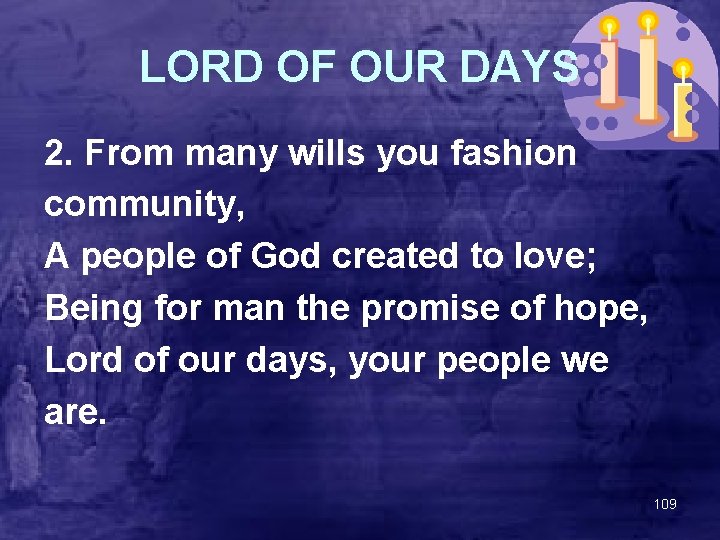 LORD OF OUR DAYS

2. From many wills you fashion community,
A people of God created to love;
Being for man the promise of hope,
Lord of our days, your people we are.

109